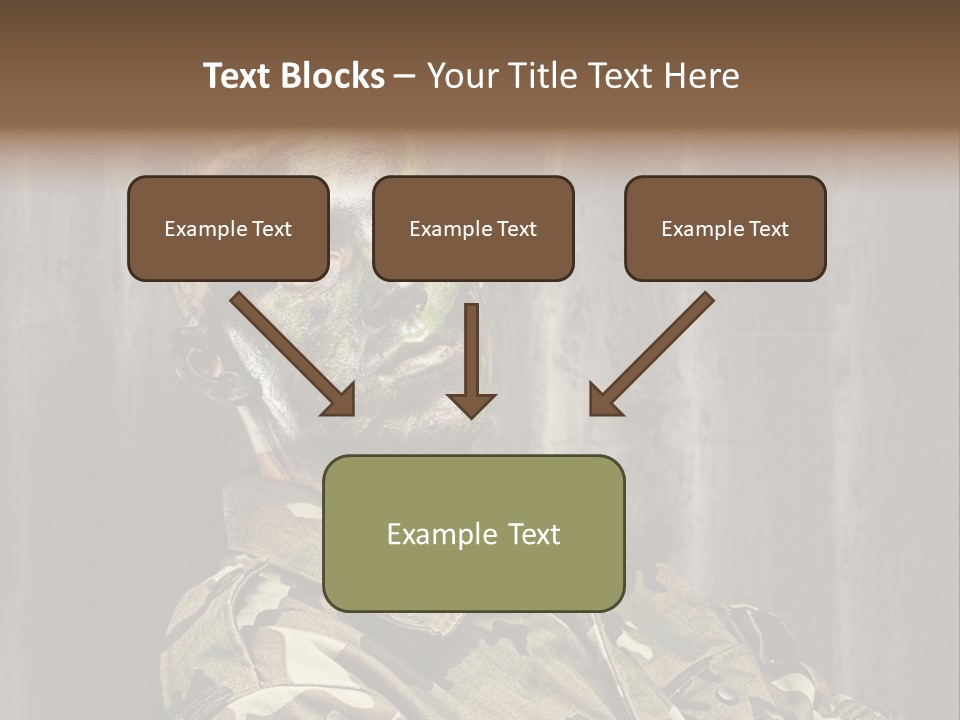 Text Blocks – Your Title Text Here

Example Text

Example Text

Example Text

Example Text